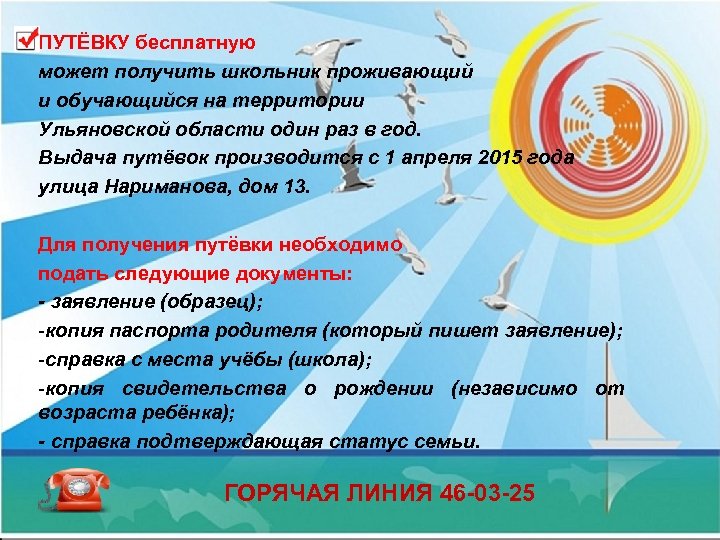 ПУТЁВКУ бесплатную
может получить школьник проживающий и обучающийся на территории Ульяновской области один раз в год.
Выдача путёвок производится с 1 апреля 2015 года улица Нариманова, дом 13.

Для получения путёвки необходимо подать следующие документы:
- заявление (образец);
-копия паспорта родителя (который пишет заявление);
-справка с места учёбы (школа);
-копия свидетельства о рождении (независимо от возраста ребёнка);
- справка подтверждающая статус семьи.

ГОРЯЧАЯ ЛИНИЯ 46-03-25